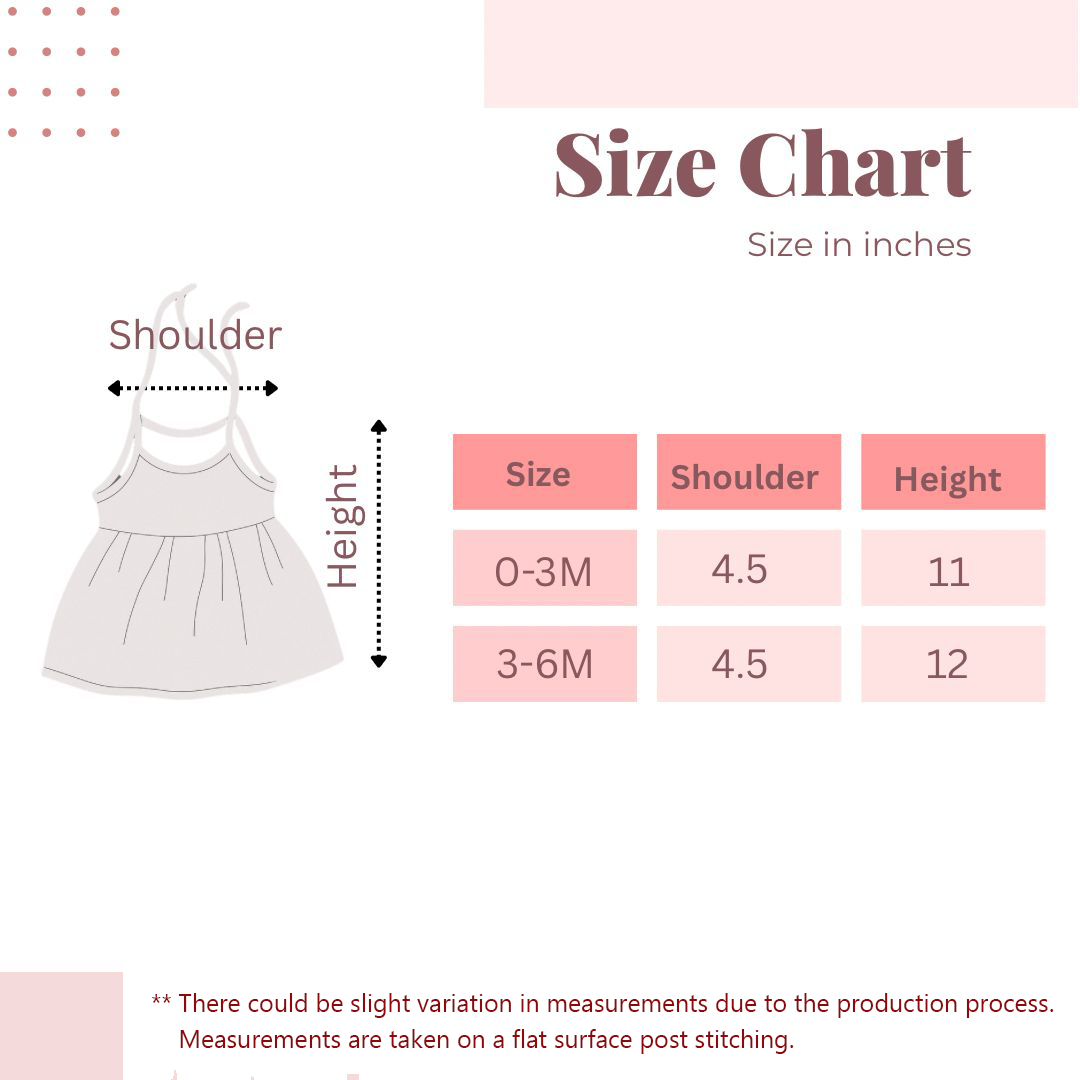 Size Chart

Size in inches

Shoulder

Height

| Size | Shoulder | Height |
|---|---|---|
| 0-3M | 4.5 | 11 |
| 3-6M | 4.5 | 12 |

** There could be slight variation in measurements due to the production process. Measurements are taken on a flat surface post stitching.